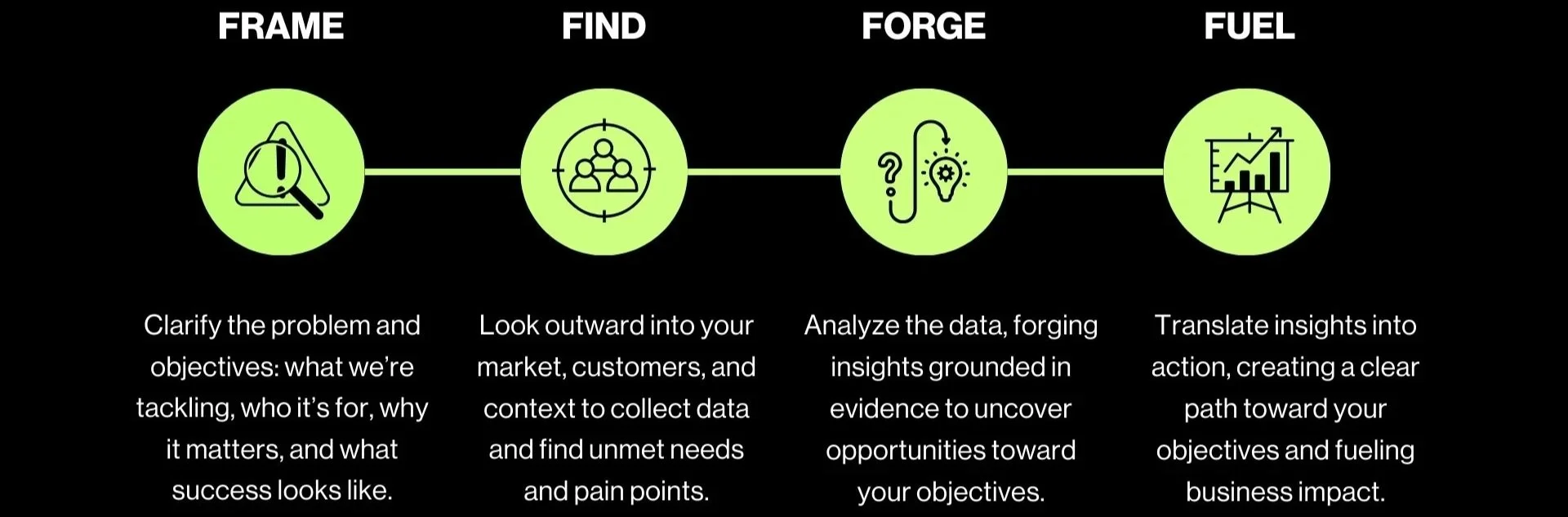 FRAME

Clarify the problem and objectives: what we're tackling, who it's for, why it matters, and what success looks like.

FIND

Look outward into your market, customers, and context to collect data and find unmet needs and pain points.

FORGE

Analyze the data, forging insights grounded in evidence to uncover opportunities toward your objectives.

FUEL

Translate insights into action, creating a clear path toward your objectives and fueling business impact.